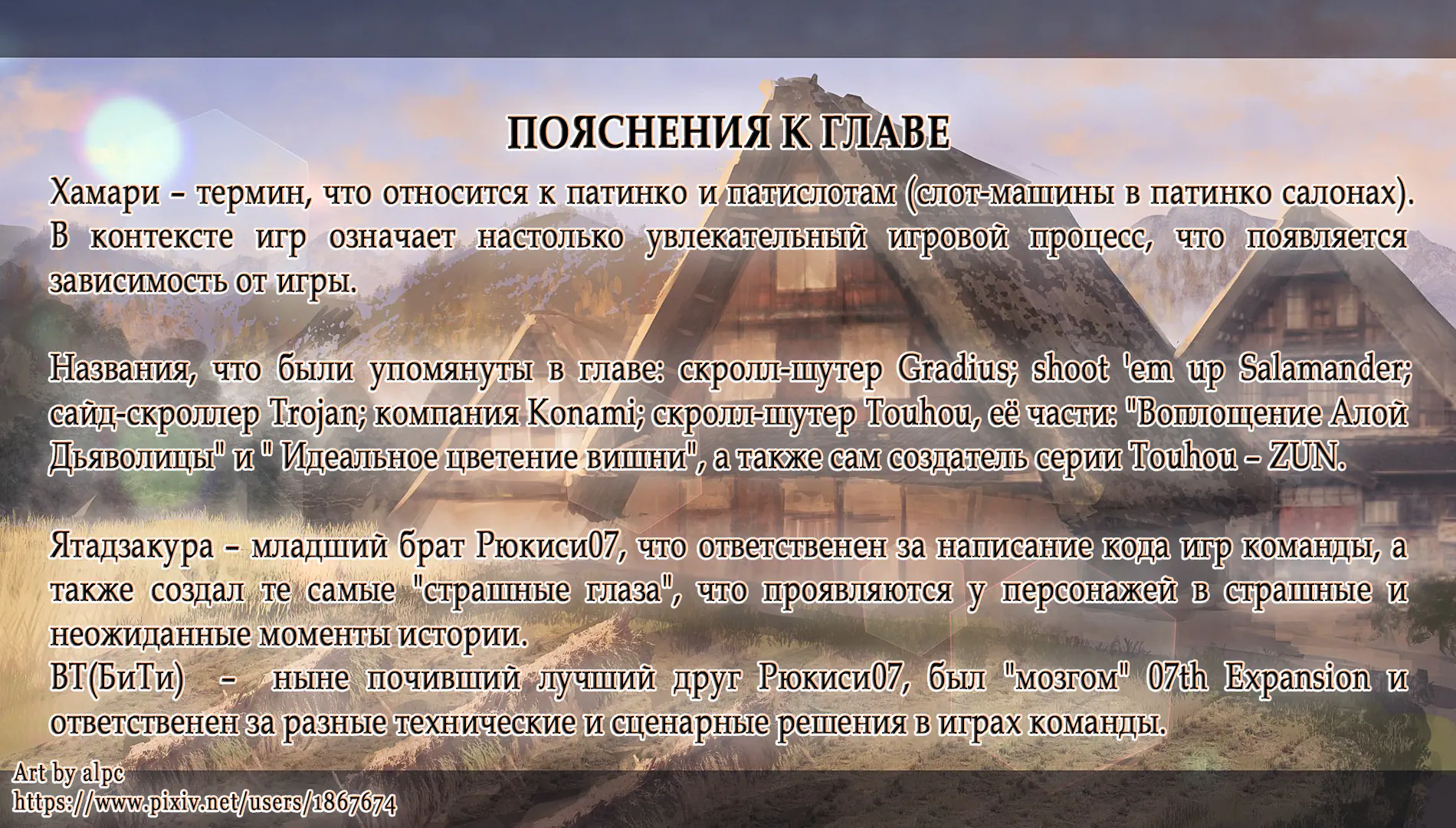 ПОЯСНЕНИЯ К ГЛАВЕ

Хамари – термин, что относится к патинко и патислотам (слот-машины в патинко салонах). В контексте игр означает настолько увлекательный игровой процесс, что появляется зависимость от игры.

Названия, что были упомянуты в главе: скролл-шутер Gradius; shoot 'em up Salamander; сайд-скроллер Trojan; компания Konami; скролл-шутер Touhou, её части: "Воплощение Алой Дьяволицы" и " Идеальное цветение вишни", а также сам создатель серии Touhou – ZUN.

Ятадзакура – младший брат Рюкиси07, что ответственен за написание кода игр команды, а также создал те самые "страшные глаза", что проявляются у персонажей в страшные и неожиданные моменты истории.
BT(БиТи) – ныне почивший лучший друг Рюкиси07, был "мозгом" 07th Expansion и ответственен за разные технические и сценарные решения в играх команды.

Art by alpc
https://www.pixiv.net/users/1867674